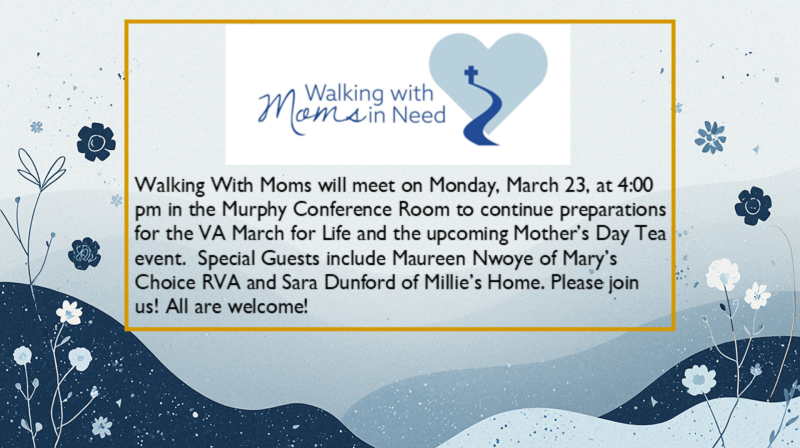 Walking with Moms in Need

Walking With Moms will meet on Monday, March 23, at 4:00 pm in the Murphy Conference Room to continue preparations for the VA March for Life and the upcoming Mother's Day Tea event. Special Guests include Maureen Nwoye of Mary's Choice RVA and Sara Dunford of Millie's Home. Please join us! All are welcome!